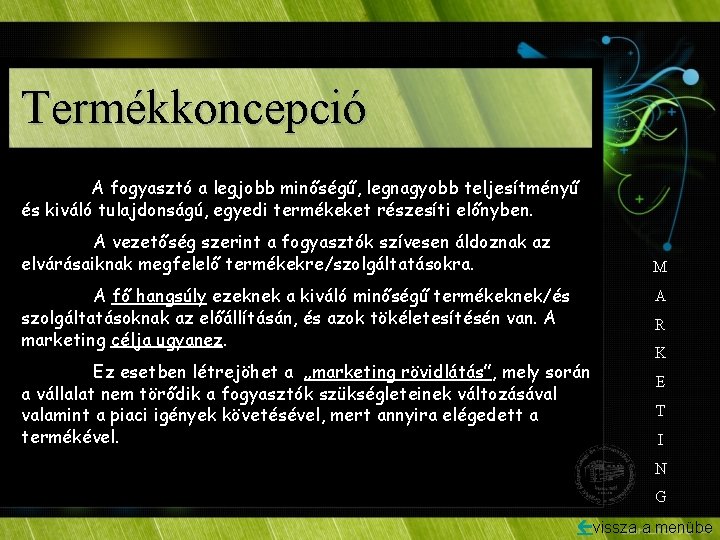 Termékkoncepció

A fogyasztó a legjobb minőségű, legnagyobb teljesítményű és kiváló tulajdonságú, egyedi termékeket részesíti előnyben.

A vezetőség szerint a fogyasztók szívesen áldoznak az elvárásaiknak megfelelő termékekre/szolgáltatásokra.

A fő hangsúly ezeknek a kiváló minőségű termékeknek/és szolgáltatásoknak az előállításán, és azok tökéletesítésén van. A marketing célja ugyanez.

Ez esetben létrejöhet a „marketing rövidlátás”, mely során a vállalat nem törődik a fogyasztók szükségleteinek változásával valamint a piaci igények követésével, mert annyira elégedett a termékével.

M
A
R
K
E
T
I
N
G

vissza a menübe